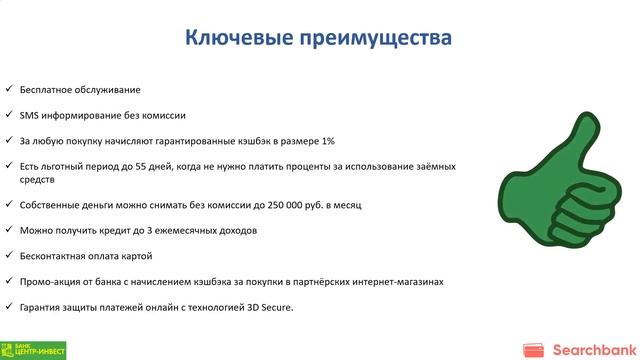 Ключевые преимущества

✓ Бесплатное обслуживание

✓ SMS информирование без комиссии

✓ За любую покупку начисляют гарантированные кэшбэк в размере 1%

✓ Есть льготный период до 55 дней, когда не нужно платить проценты за использование заёмных средств

✓ Собственные деньги можно снимать без комиссии до 250 000 руб. в месяц

✓ Можно получить кредит до 3 ежемесячных доходов

✓ Бесконтактная оплата картой

✓ Промо-акция от банка с начислением кэшбэка за покупки в партнёрских интернет-магазинах

✓ Гарантия защиты платежей онлайн с технологией 3D Secure.

БАНК ЦЕНТР-ИНВЕСТ

Searchbank